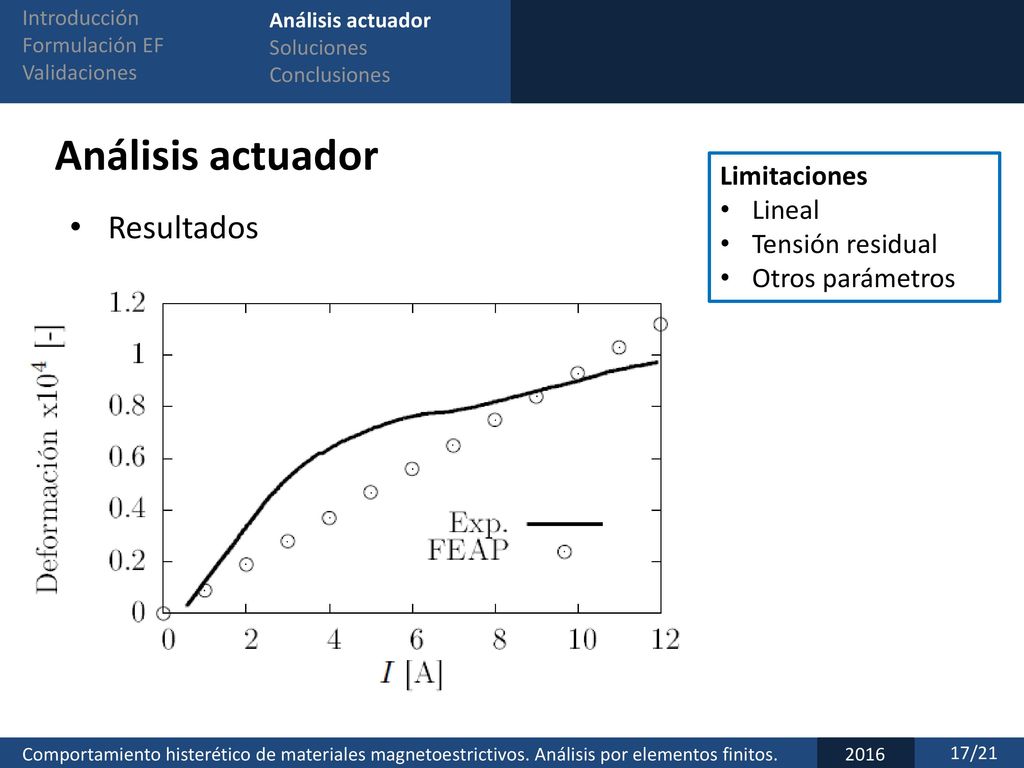 Introducción
Formulación EF
Validaciones

Análisis actuador
Soluciones
Conclusiones

Análisis actuador

• Resultados

Limitaciones
• Lineal
• Tensión residual
• Otros parámetros

Deformación x$10^4$ [-]

1.2
1
0.8
0.6
0.4
0.2
0

Exp.
FEAP

0 2 4 6 8 10 12

$I$ [A]

Comportamiento histerético de materiales magnetoestrictivos. Análisis por elementos finitos.
2016
17/21